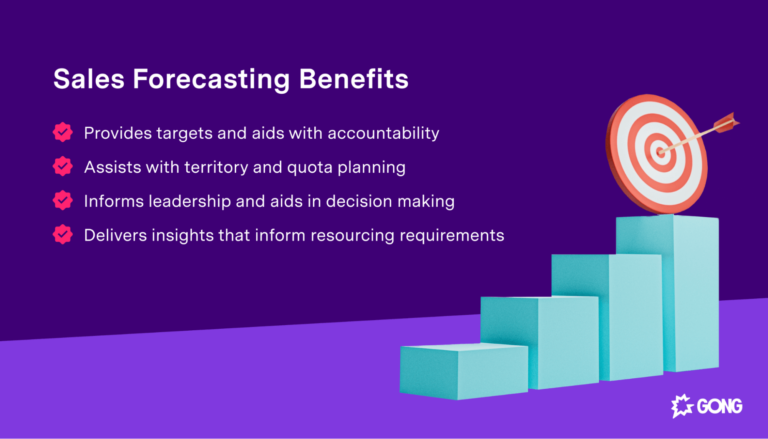 Sales Forecasting Benefits

Provides targets and aids with accountability

Assists with territory and quota planning

Informs leadership and aids in decision making

Delivers insights that inform resourcing requirements

GONG